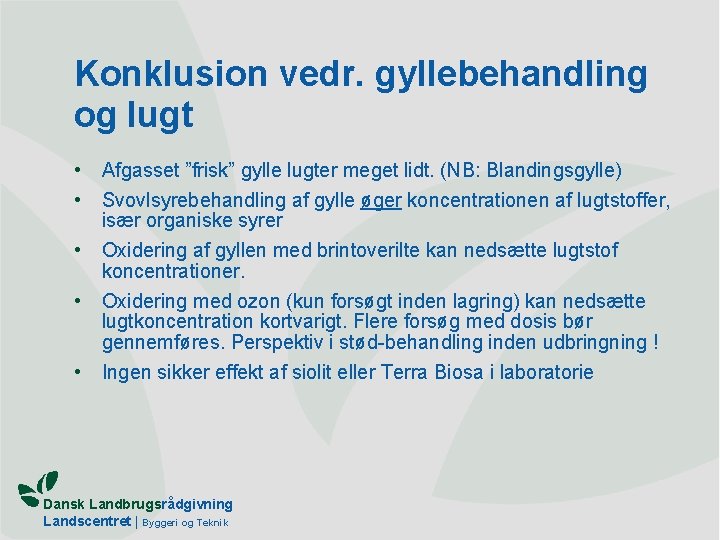 Konklusion vedr. gyllebehandling og lugt

• Afgasset ”frisk” gylle lugter meget lidt. (NB: Blandingsgylle)
• Svovlsyrebehandling af gylle øger koncentrationen af lugtstoffer, især organiske syrer
• Oxidering af gyllen med brintoverilte kan nedsætte lugtstof koncentrationer.
• Oxidering med ozon (kun forsøgt inden lagring) kan nedsætte lugtkoncentration kortvarigt. Flere forsøg med dosis bør gennemføres. Perspektiv i stød-behandling inden udbringning !
• Ingen sikker effekt af siolit eller Terra Biosa i laboratorie

Dansk Landbrugsrådgivning
Landscentret | Byggeri og Teknik